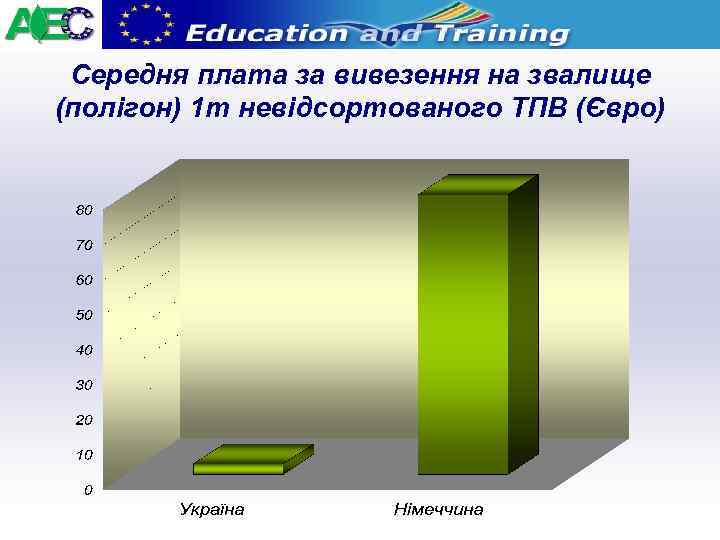 AEC

Education and Training

Середня плата за вивезення на звалище (полігон) 1т невідсортованого ТПВ (Євро)

80
70
60
50
40
30
20
10
0

Україна
Німеччина